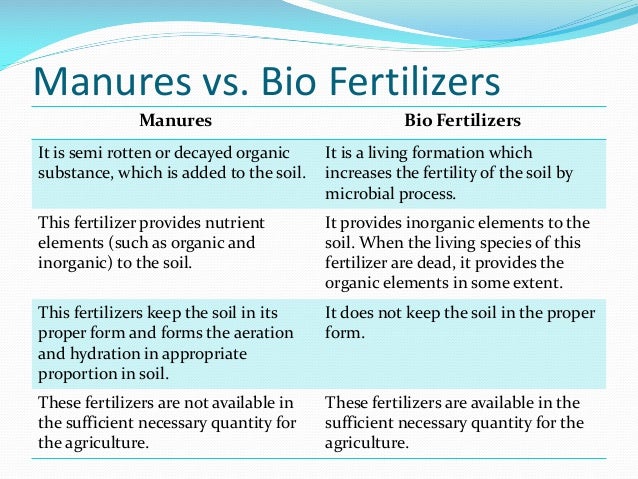 Manures vs. Bio Fertilizers

| Manures | Bio Fertilizers |
|---|---|
| It is semi rotten or decayed organic substance, which is added to the soil. | It is a living formation which increases the fertility of the soil by microbial process. |
| This fertilizer provides nutrient elements (such as organic and inorganic) to the soil. | It provides inorganic elements to the soil. When the living species of this fertilizer are dead, it provides the organic elements in some extent. |
| This fertilizers keep the soil in its proper form and forms the aeration and hydration in appropriate proportion in soil. | It does not keep the soil in the proper form. |
| These fertilizers are not available in the sufficient necessary quantity for the agriculture. | These fertilizers are available in the sufficient necessary quantity for the agriculture. |